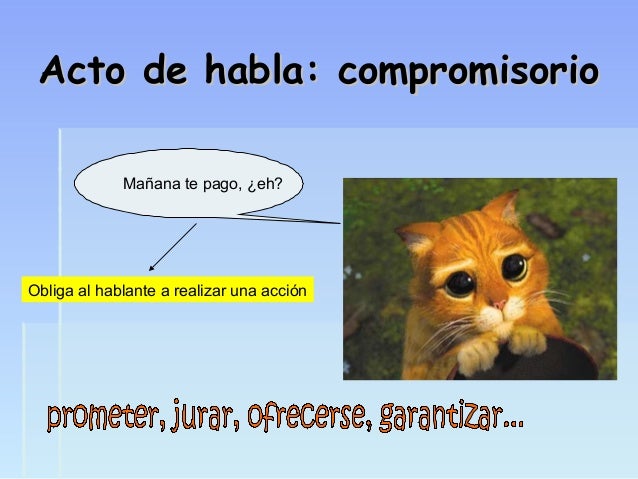 Acto de habla: compromisorio

Mañana te pago, ¿eh?

Obliga al hablante a realizar una acción

prometer, jurar, ofrecerse, garantizar...